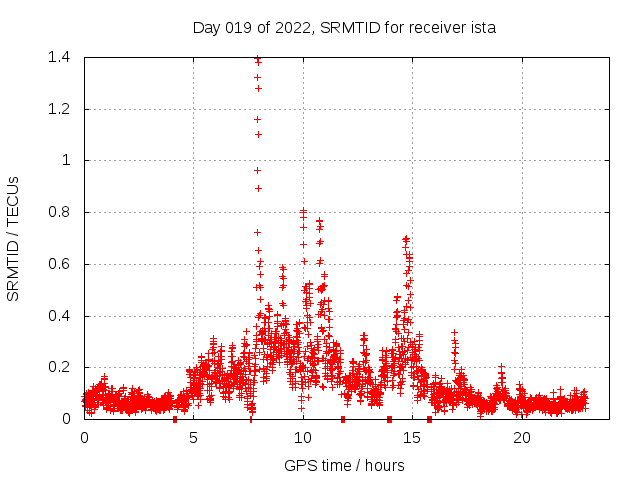 Day 019 of 2022, SRMTID for receiver ista

SRMTID / TECUs

1.4
1.2
1
0.8
0.6
0.4
0.2
0

0
5
10
15
20

GPS time / hours